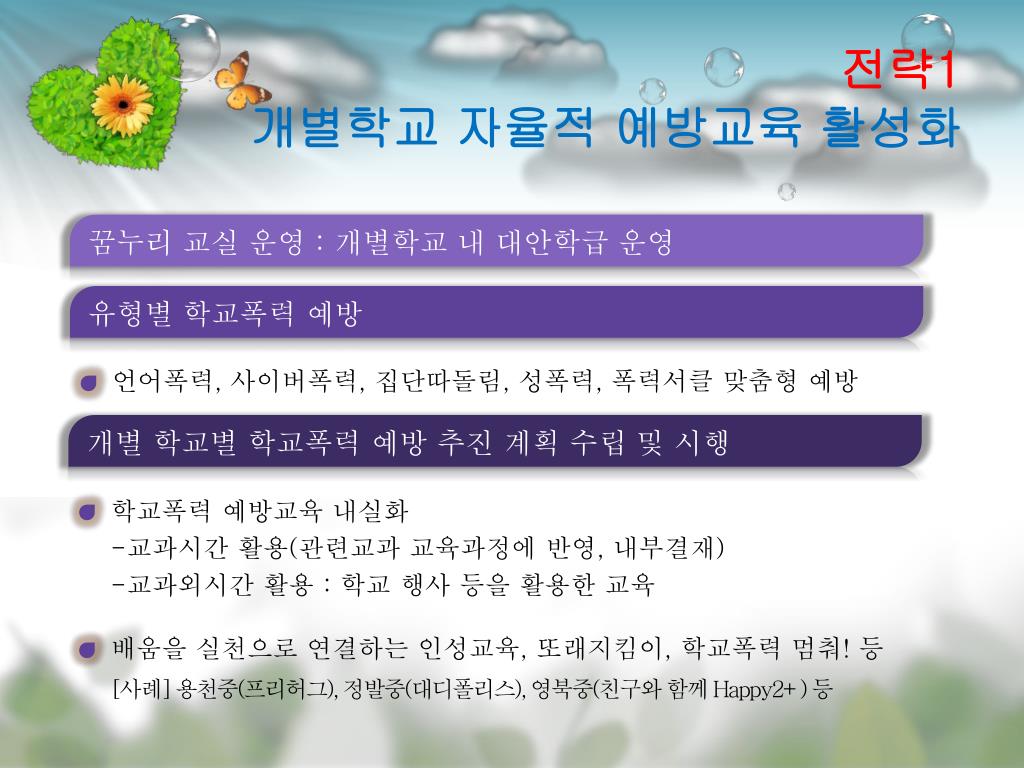 전략1
개별학교 자율적 예방교육 활성화

꿈누리 교실 운영 : 개별학교 내 대안학급 운영

유형별 학교폭력 예방

언어폭력, 사이버폭력, 집단따돌림, 성폭력, 폭력서클 맞춤형 예방

개별 학교별 학교폭력 예방 추진 계획 수립 및 시행

학교폭력 예방교육 내실화
-교과시간 활용(관련교과 교육과정에 반영, 내부결재)
-교과외시간 활용 : 학교 행사 등을 활용한 교육

배움을 실천으로 연결하는 인성교육, 또래지킴이, 학교폭력 멈춰! 등
[사례] 용천중(프리허그), 정발중(대디폴리스), 영북중(친구와 함께 Happy2+ ) 등